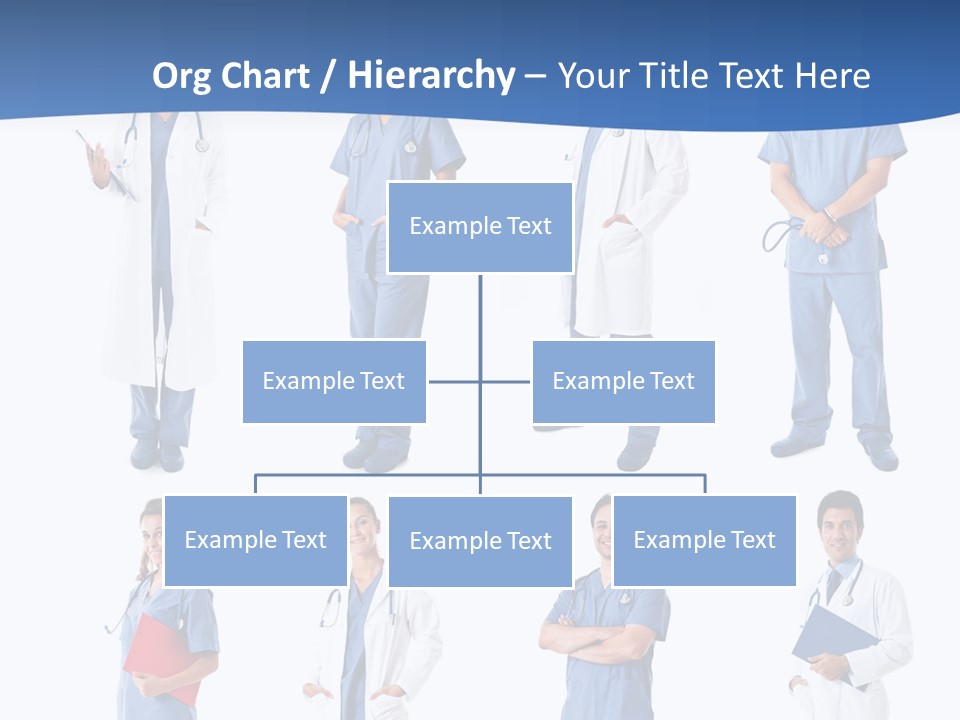 Org Chart / Hierarchy – Your Title Text Here

Example Text

Example Text

Example Text

Example Text

Example Text

Example Text